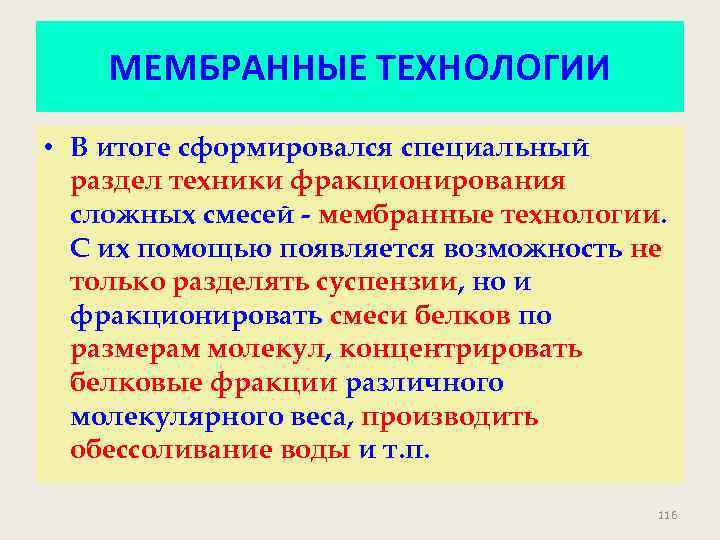 МЕМБРАННЫЕ ТЕХНОЛОГИИ

• В итоге сформировался специальный раздел техники фракционирования сложных смесей - мембранные технологии. С их помощью появляется возможность не только разделять суспензии, но и фракционировать смеси белков по размерам молекул, концентрировать белковые фракции различного молекулярного веса, производить обессоливание воды и т.п.

116